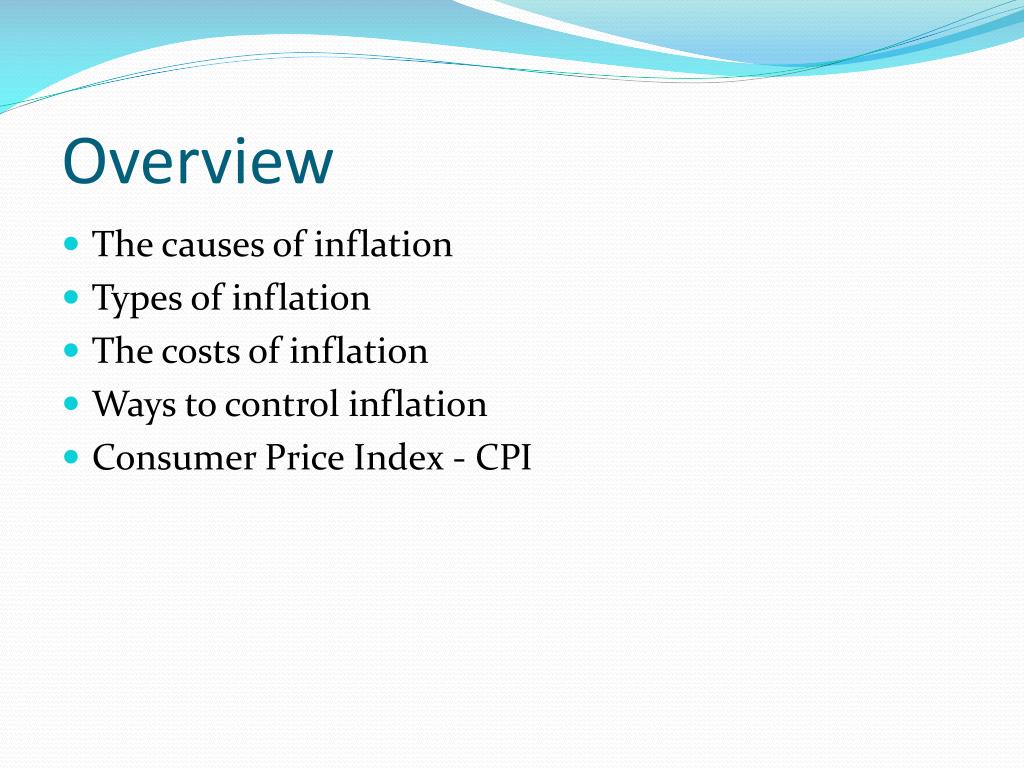 Overview

- The causes of inflation
- Types of inflation
- The costs of inflation
- Ways to control inflation
- Consumer Price Index - CPI